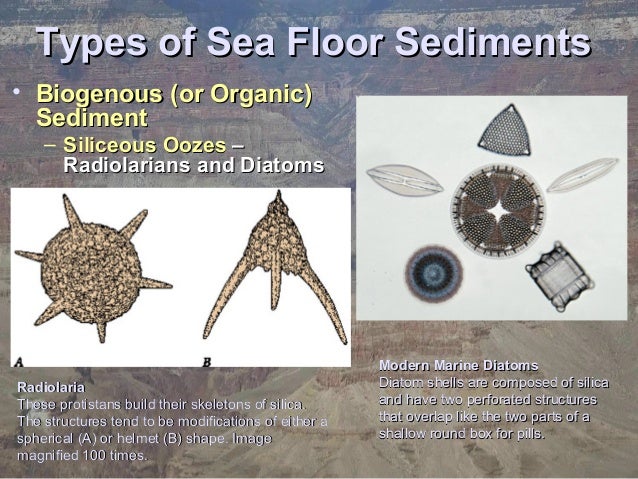 Types of Sea Floor Sediments

• Biogenous (or Organic) Sediment
– Siliceous Oozes – Radiolarians and Diatoms

A

B

Radiolaria
These protistans build their skeletons of silica. The structures tend to be modifications of either a spherical (A) or helmet (B) shape. Image magnified 100 times.

Modern Marine Diatoms
Diatom shells are composed of silica and have two perforated structures that overlap like the two parts of a shallow round box for pills.